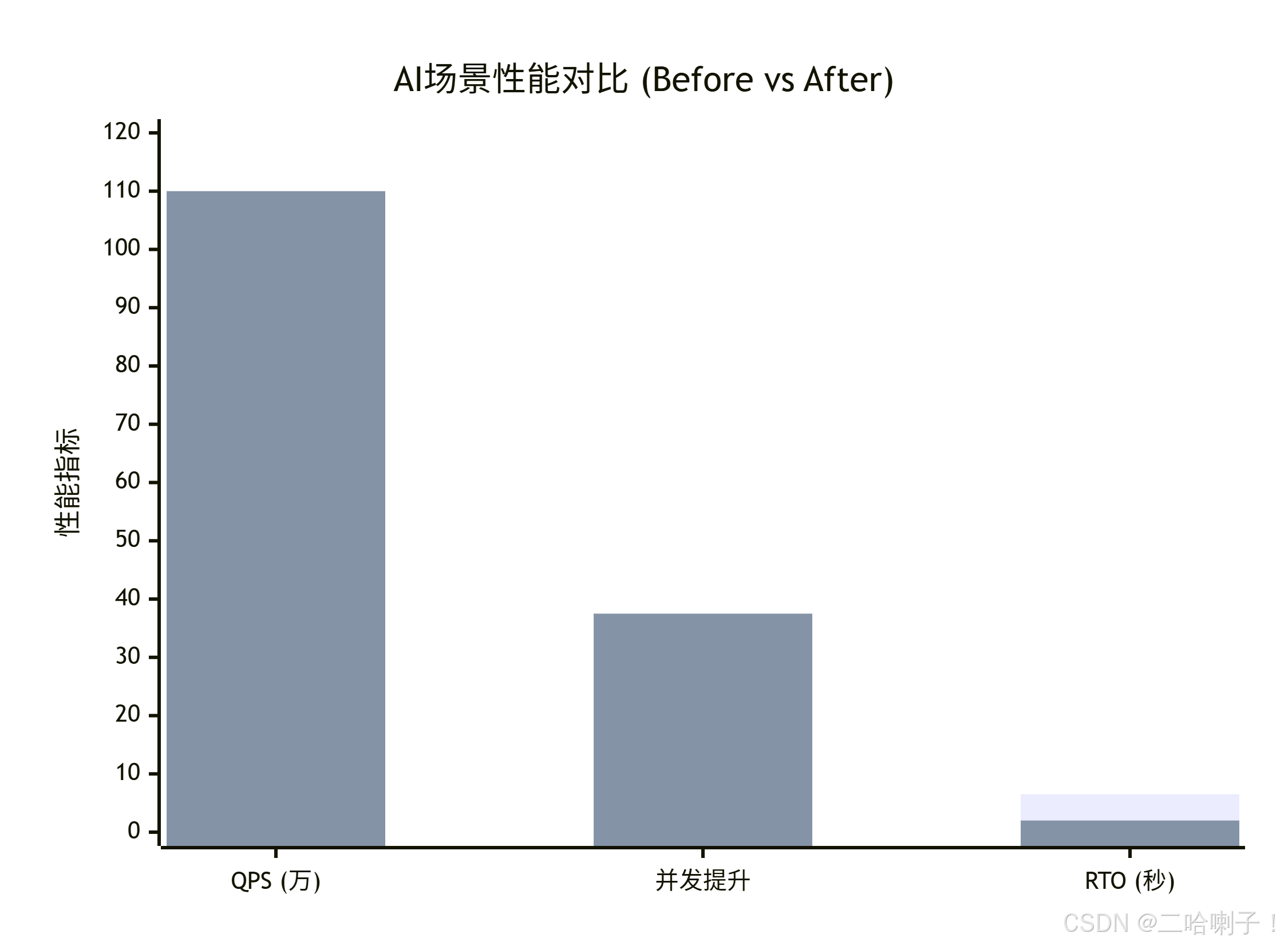 AI场景性能对比 (Before vs After)

性能指标

120
110
100
90
80
70
60
50
40
30
20
10
0

QPS (万)
并发提升
RTO (秒)

CSDN @二哈喇子！